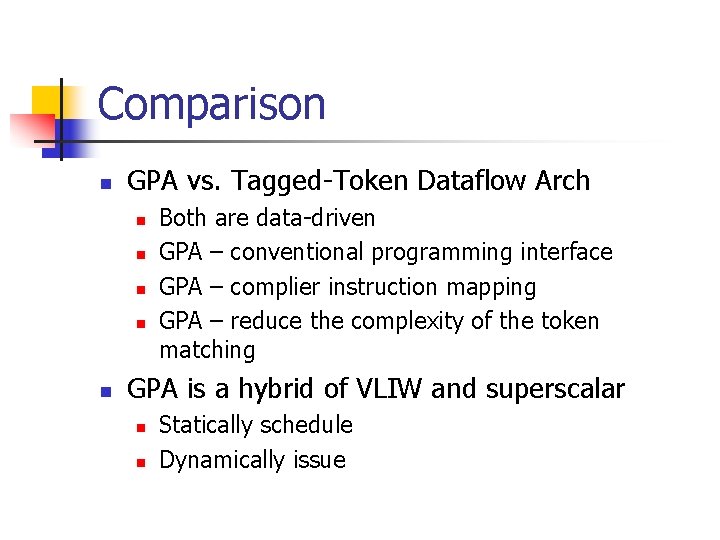 Comparison

GPA vs. Tagged-Token Dataflow Arch

Both are data-driven

GPA – conventional programming interface

GPA – complier instruction mapping

GPA – reduce the complexity of the token matching

GPA is a hybrid of VLIW and superscalar

Statically schedule

Dynamically issue